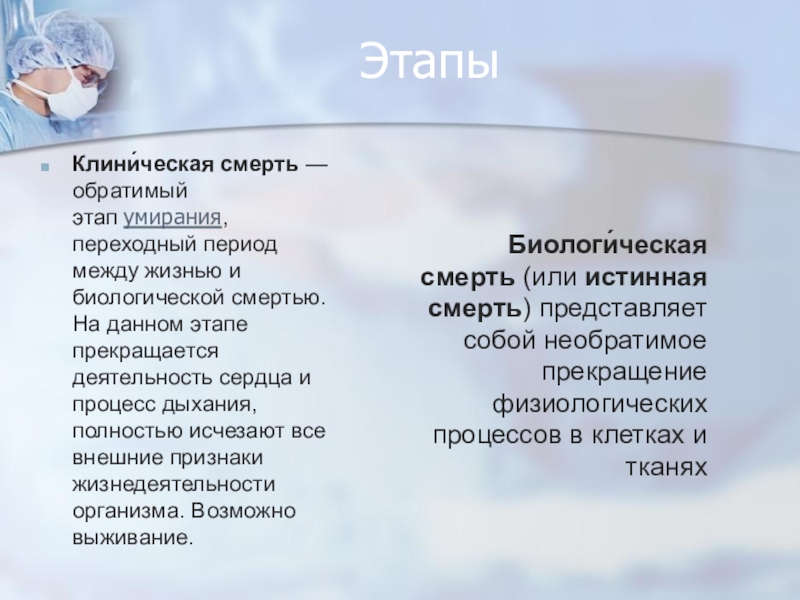 Этапы

Клини́ческая смерть — обратимый этап умирания, переходный период между жизнью и биологической смертью. На данном этапе прекращается деятельность сердца и процесс дыхания, полностью исчезают все внешние признаки жизнедеятельности организма. Возможно выживание.

Биологи́ческая смерть (или истинная смерть) представляет собой необратимое прекращение физиологических процессов в клетках и тканях